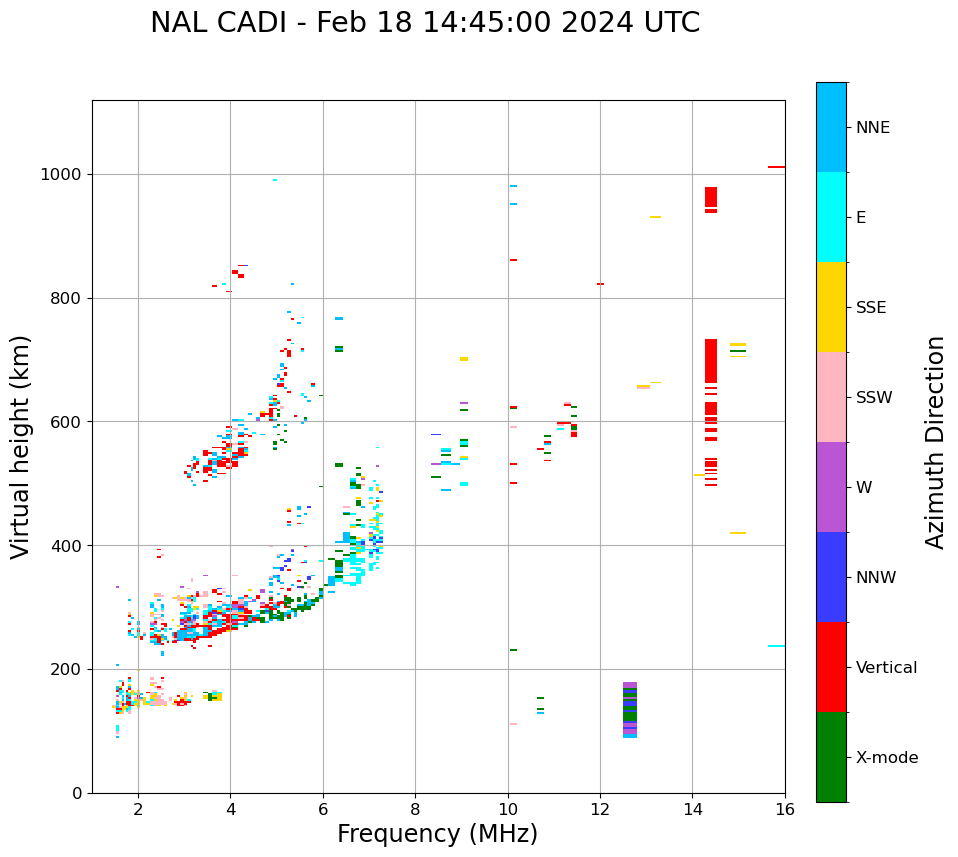 NAL CADI - Feb 18 14:45:00 2024 UTC

Virtual height (km)

1000
800
600
400
200
0

2
4
6
8
10
12
14
16

Frequency (MHz)

NNE
E
SSE
SSW
W
NNW
Vertical
X-mode

Azimuth Direction